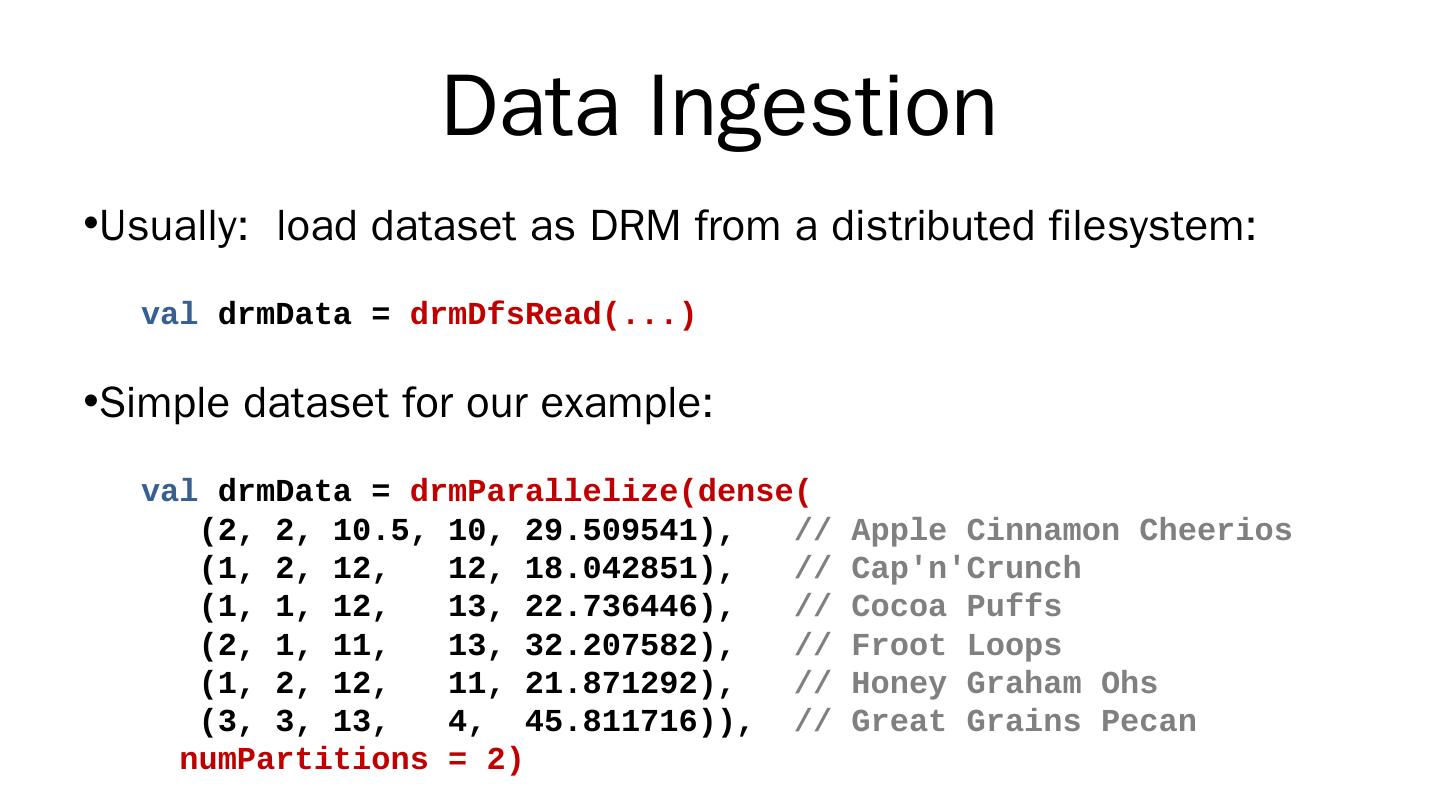 Data Ingestion

•Usually: load dataset as DRM from a distributed filesystem:

val drmData = drmDfsRead(...)

•Simple dataset for our example:

val drmData = drmParallelize(dense(
(2, 2, 10.5, 10, 29.509541), // Apple Cinnamon Cheerios
(1, 2, 12, 12, 18.042851), // Cap'n'Crunch
(1, 1, 12, 13, 22.736446), // Cocoa Puffs
(2, 1, 11, 13, 32.207582), // Froot Loops
(1, 2, 12, 11, 21.871292), // Honey Graham Ohs
(3, 3, 13, 4, 45.811716)), // Great Grains Pecan
numPartitions = 2)